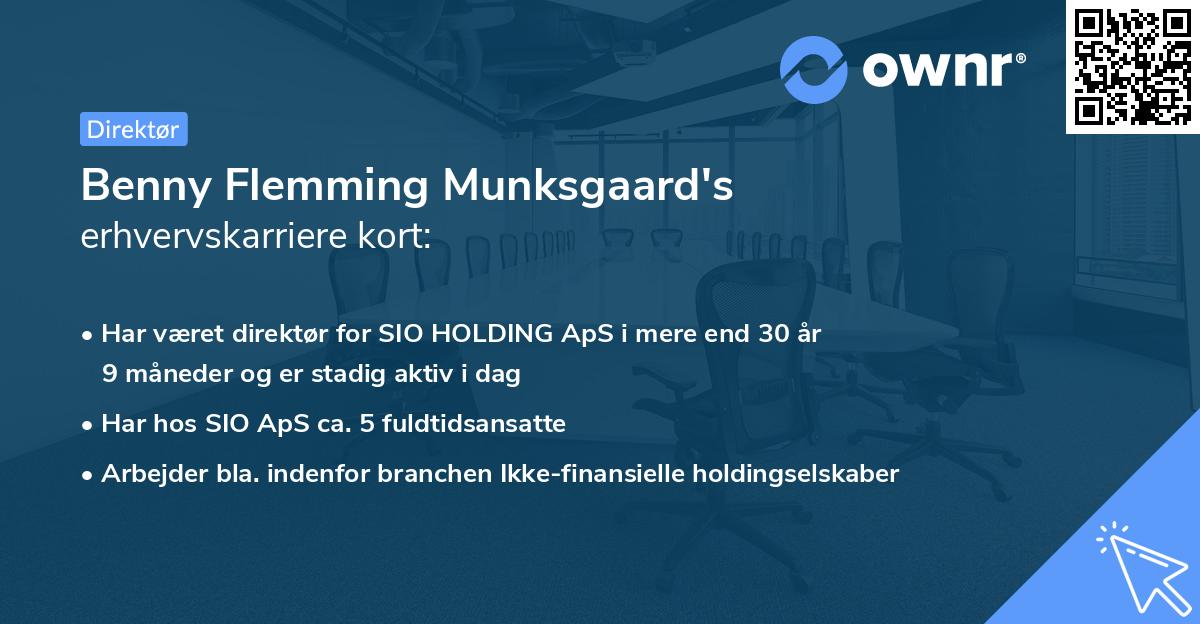 ownr®

Direktør

Benny Flemming Munksgaard's
erhvervskarriere kort:

• Har været direktør for SIO HOLDING ApS i mere end 30 år 9 måneder og er stadig aktiv i dag
• Har hos SIO ApS ca. 5 fuldtidsansatte
• Arbejder bla. indenfor branchen Ikke-finansielle holdingselskaber